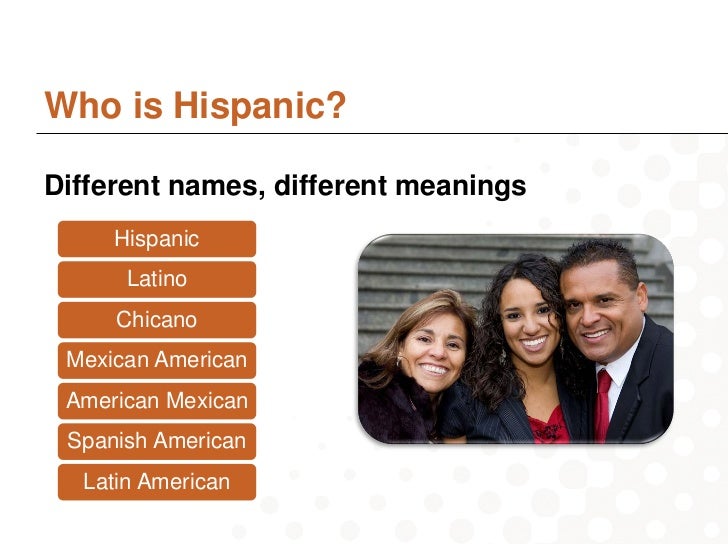 Who is Hispanic?

Different names, different meanings

Hispanic

Latino

Chicano

Mexican American

American Mexican

Spanish American

Latin American